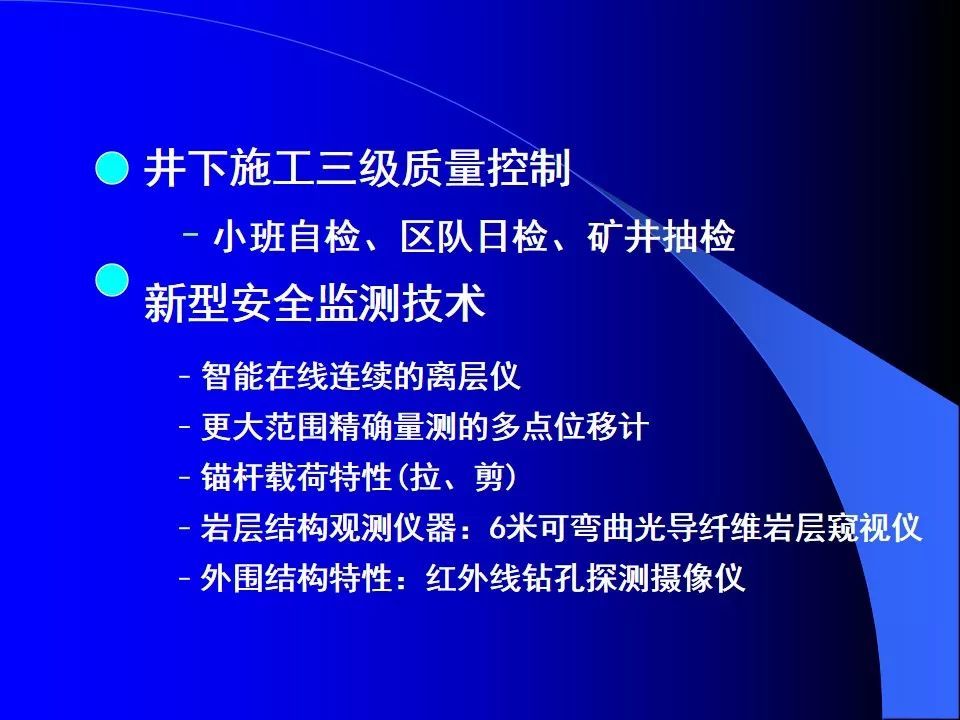 井下施工三级质量控制

– 小班自检、区队日检、矿井抽检

新型安全监测技术

– 智能在线连续的离层仪
– 更大范围精确量测的多点位移计
– 锚杆载荷特性(拉、剪)
– 岩层结构观测仪器：6米可弯曲光导纤维岩层窥视仪
– 外围结构特性：红外线钻孔探测摄像仪